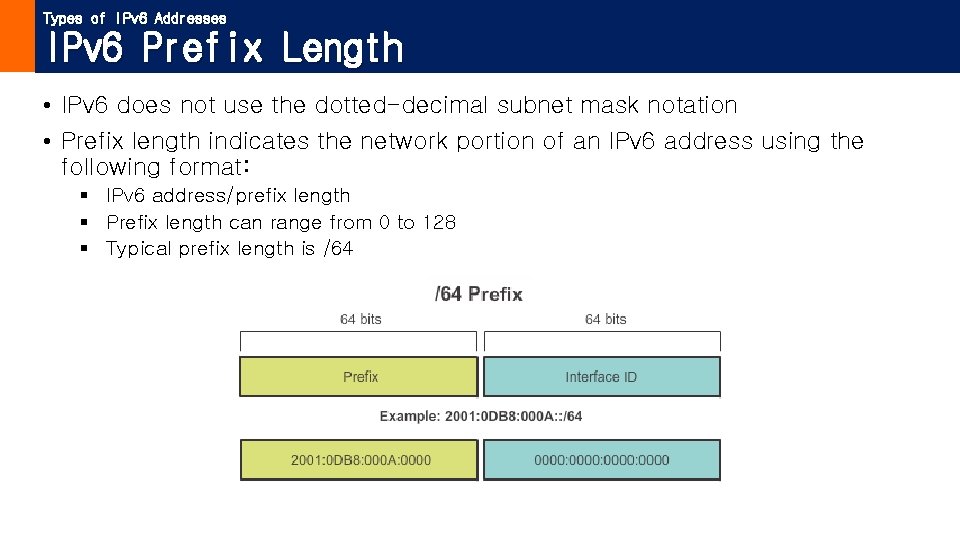 Types of IPv6 Addresses
IPv6 Prefix Length

• IPv6 does not use the dotted-decimal subnet mask notation
• Prefix length indicates the network portion of an IPv6 address using the following format:
▪ IPv6 address/prefix length
▪ Prefix length can range from 0 to 128
▪ Typical prefix length is /64

/64 Prefix

64 bits

64 bits

Prefix

Interface ID

Example: 2001:0DB8:000A::/64

2001:0DB8:000A:0000

0000:0000:0000:0000